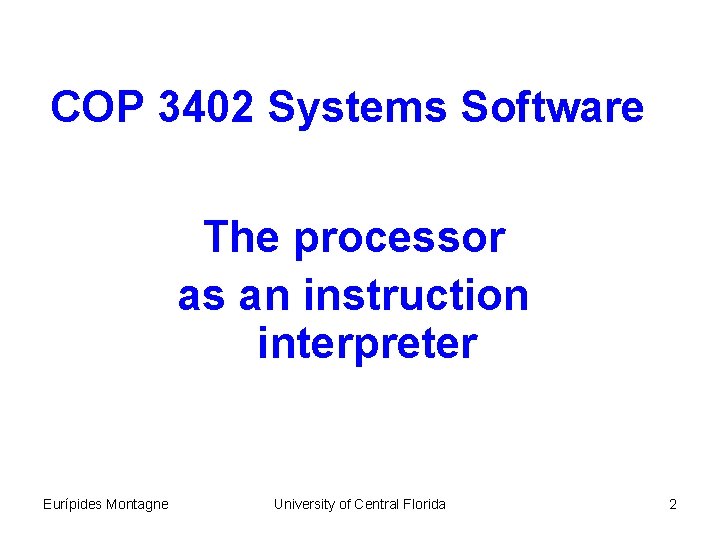 COP 3402 Systems Software

The processor
as an instruction interpreter

Eurípides Montagne

University of Central Florida

2